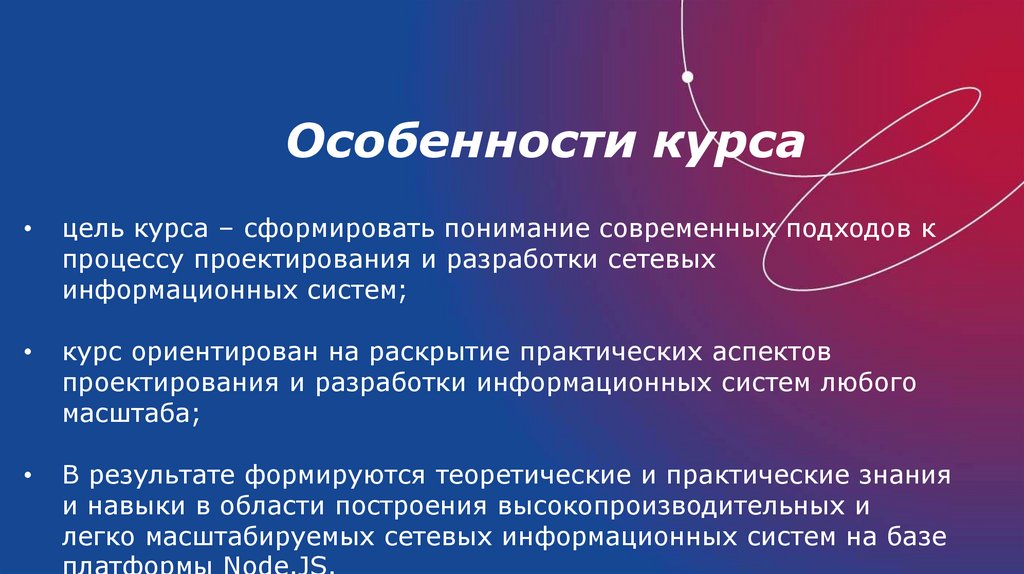 Особенности курса

• цель курса – сформировать понимание современных подходов к процессу проектирования и разработки сетевых информационных систем;

• курс ориентирован на раскрытие практических аспектов проектирования и разработки информационных систем любого масштаба;

• В результате формируются теоретические и практические знания и навыки в области построения высокопроизводительных и легко масштабируемых сетевых информационных систем на базе платформы Node.JS.